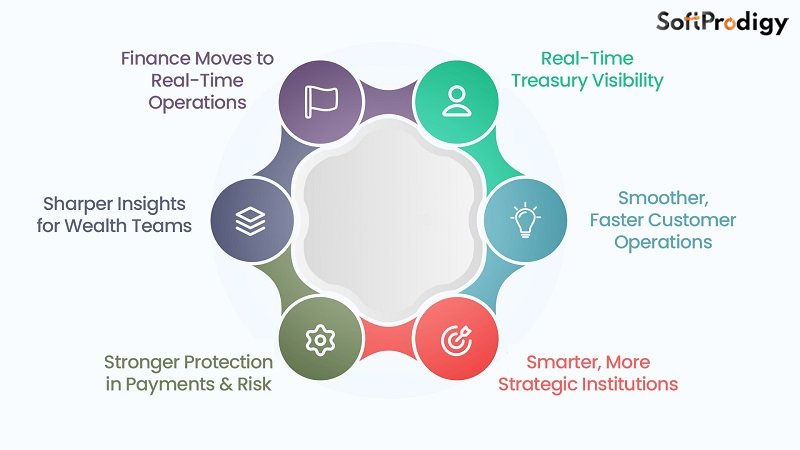 SoftProdigy

Finance Moves to Real-Time Operations

Real-Time Treasury Visibility

Sharper Insights for Wealth Teams

Smoother, Faster Customer Operations

Stronger Protection in Payments & Risk

Smarter, More Strategic Institutions